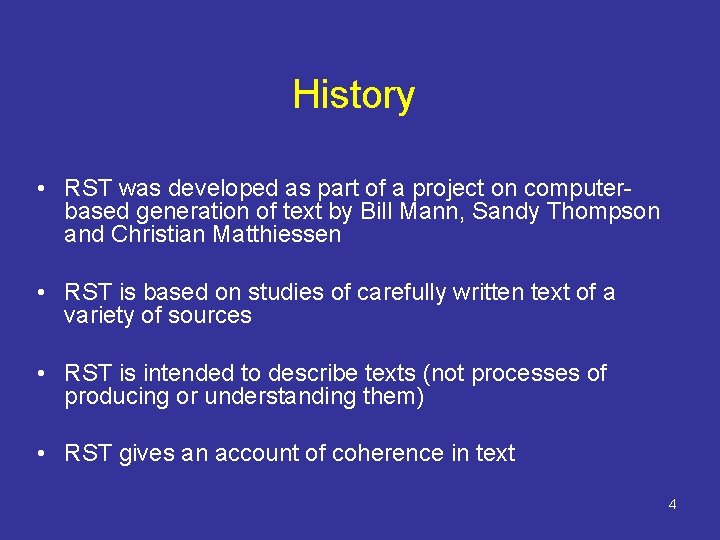 History

• RST was developed as part of a project on computer-based generation of text by Bill Mann, Sandy Thompson and Christian Matthiessen

• RST is based on studies of carefully written text of a variety of sources

• RST is intended to describe texts (not processes of producing or understanding them)

• RST gives an account of coherence in text

4